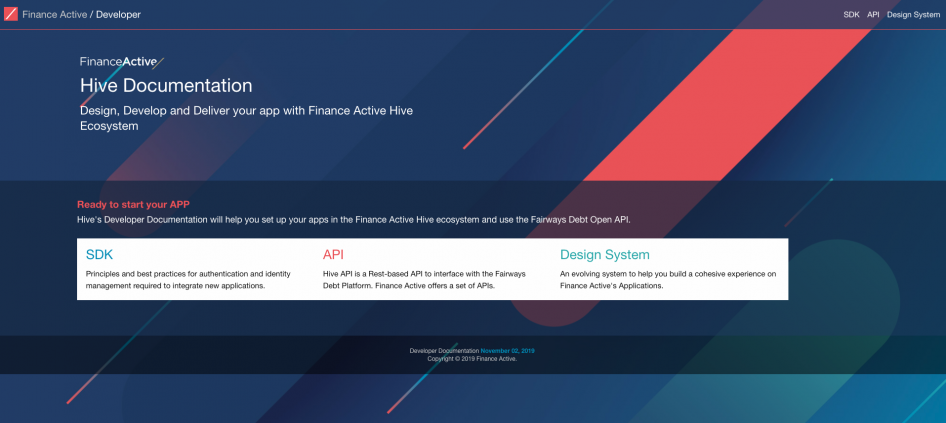 Finance Active / Developer

SDK API Design System

FinanceActive

Hive Documentation

Design, Develop and Deliver your app with Finance Active Hive Ecosystem

Ready to start your APP

Hive's Developer Documentation will help you set up your apps in the Finance Active Hive ecosystem and use the Fairways Debt Open API.

SDK

Principles and best practices for authentication and identity management required to integrate new applications.

API

Hive API is a Rest-based API to interface with the Fairways Debt Platform. Finance Active offers a set of APIs.

Design System

An evolving system to help you build a cohesive experience on Finance Active's Applications.

Developer Documentation November 02, 2019
Copyright © 2019 Finance Active.